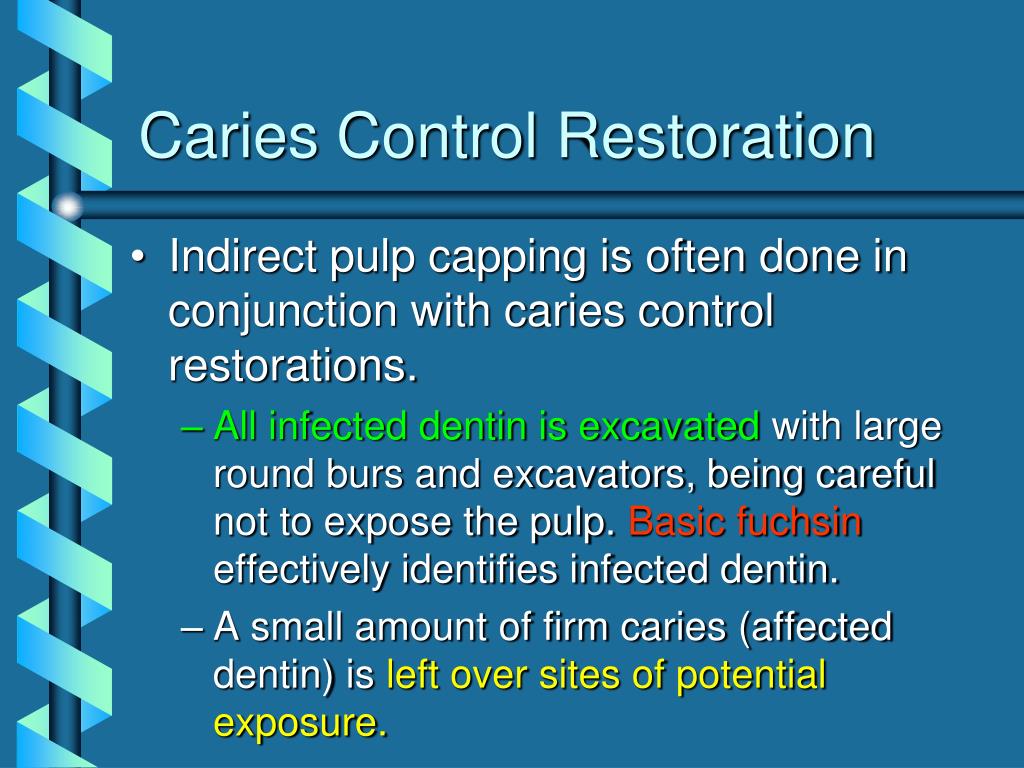 Caries Control Restoration

• Indirect pulp capping is often done in conjunction with caries control restorations.

– All infected dentin is excavated with large round burs and excavators, being careful not to expose the pulp. Basic fuchsin effectively identifies infected dentin.

– A small amount of firm caries (affected dentin) is left over sites of potential exposure.